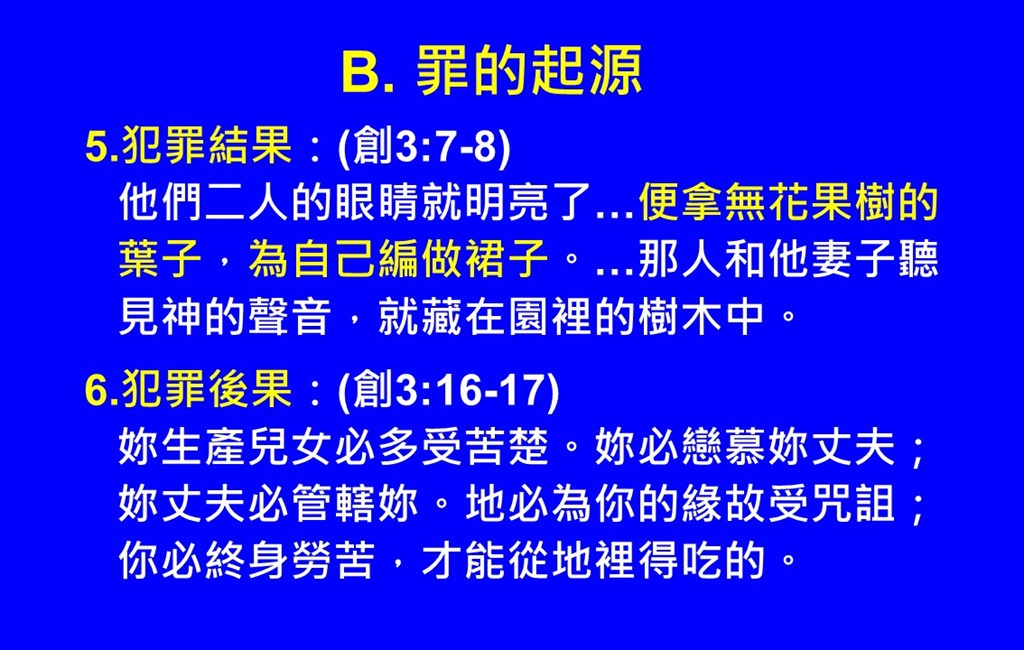 B. 罪的起源

5.犯罪結果：(創3:7-8)
他們二人的眼睛就明亮了…便拿無花果樹的葉子，為自己編做裙子。…那人和他妻子聽見神的聲音，就藏在園裡的樹木中。

6.犯罪後果：(創3:16-17)
妳生產兒女必多受苦楚。妳必戀慕妳丈夫；妳丈夫必管轄妳。地必為你的緣故受咒詛；你必終身勞苦，才能從地裡得吃的。